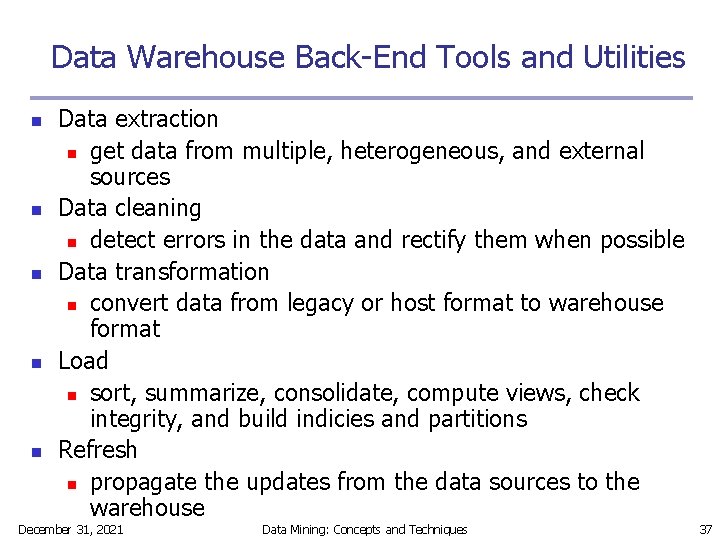 Data Warehouse Back-End Tools and Utilities

- Data extraction
  - get data from multiple, heterogeneous, and external sources
- Data cleaning
  - detect errors in the data and rectify them when possible
- Data transformation
  - convert data from legacy or host format to warehouse format
- Load
  - sort, summarize, consolidate, compute views, check integrity, and build indicies and partitions
- Refresh
  - propagate the updates from the data sources to the warehouse

December 31, 2021 Data Mining: Concepts and Techniques 37